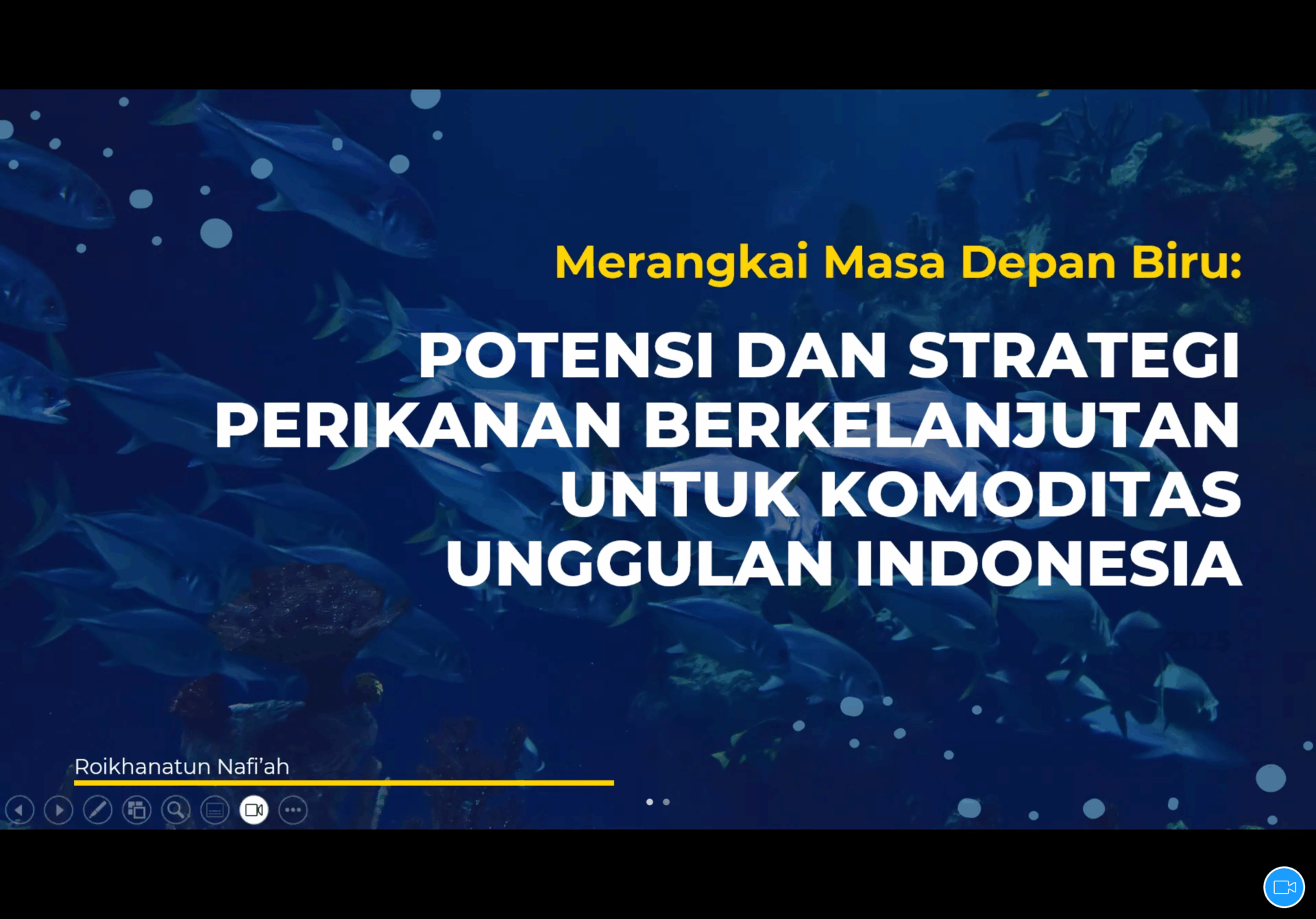 Merangkai Masa Depan Biru:

POTENSI DAN STRATEGI PERIKANAN BERKELANJUTAN UNTUK KOMODITAS UNGGULAN INDONESIA

Roikhanatun Nafi'ah